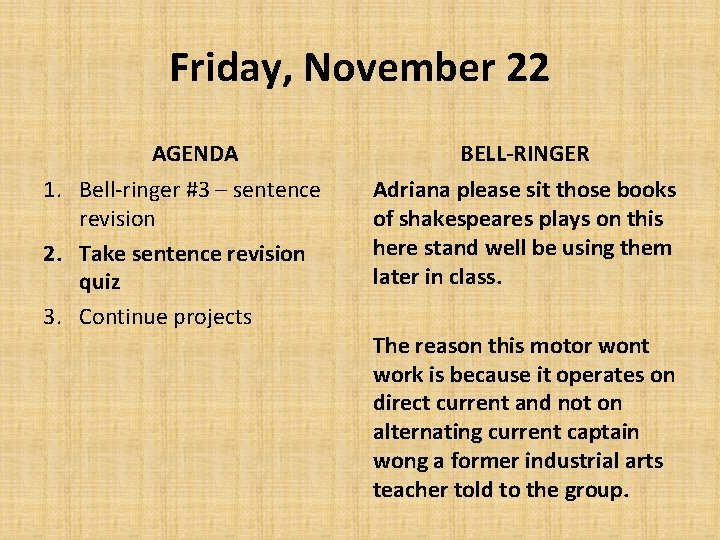 Friday, November 22

AGENDA

1. Bell-ringer #3 – sentence revision
2. Take sentence revision quiz
3. Continue projects

BELL-RINGER

Adriana please sit those books of shakespeares plays on this here stand well be using them later in class.

The reason this motor wont work is because it operates on direct current and not on alternating current captain wong a former industrial arts teacher told to the group.